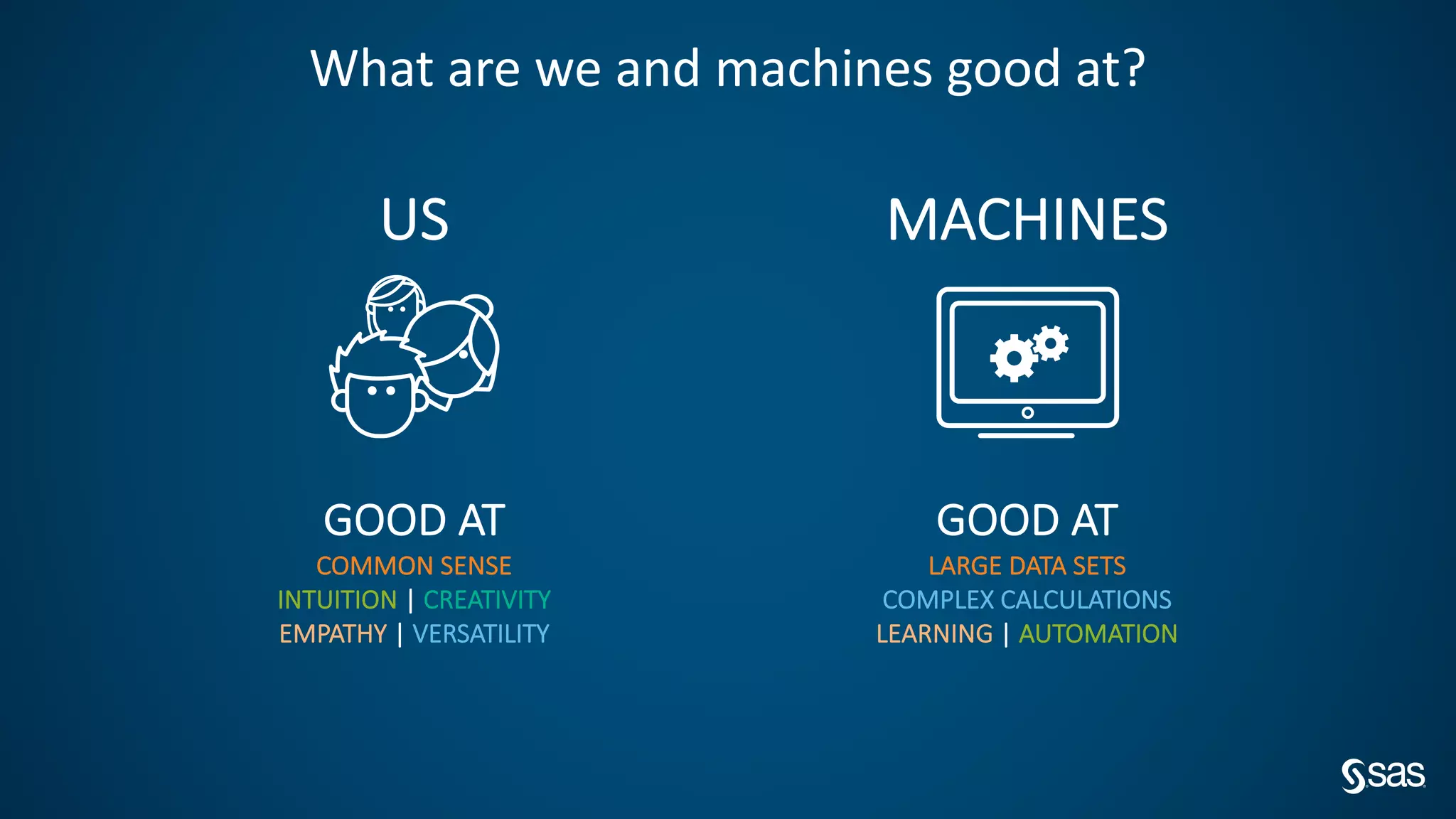 What are we and machines good at?

US

GOOD AT
COMMON SENSE
INTUITION | CREATIVITY
EMPATHY | VERSATILITY

MACHINES

GOOD AT
LARGE DATA SETS
COMPLEX CALCULATIONS
LEARNING | AUTOMATION

sas